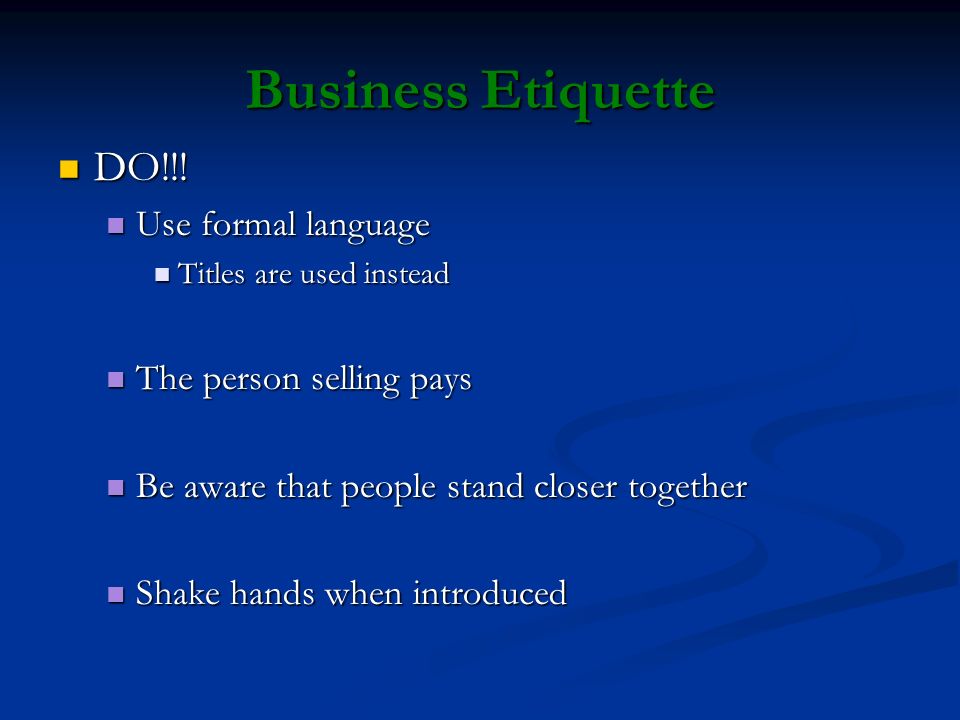 Business Etiquette

DO!!!

Use formal language

Titles are used instead

The person selling pays

Be aware that people stand closer together

Shake hands when introduced